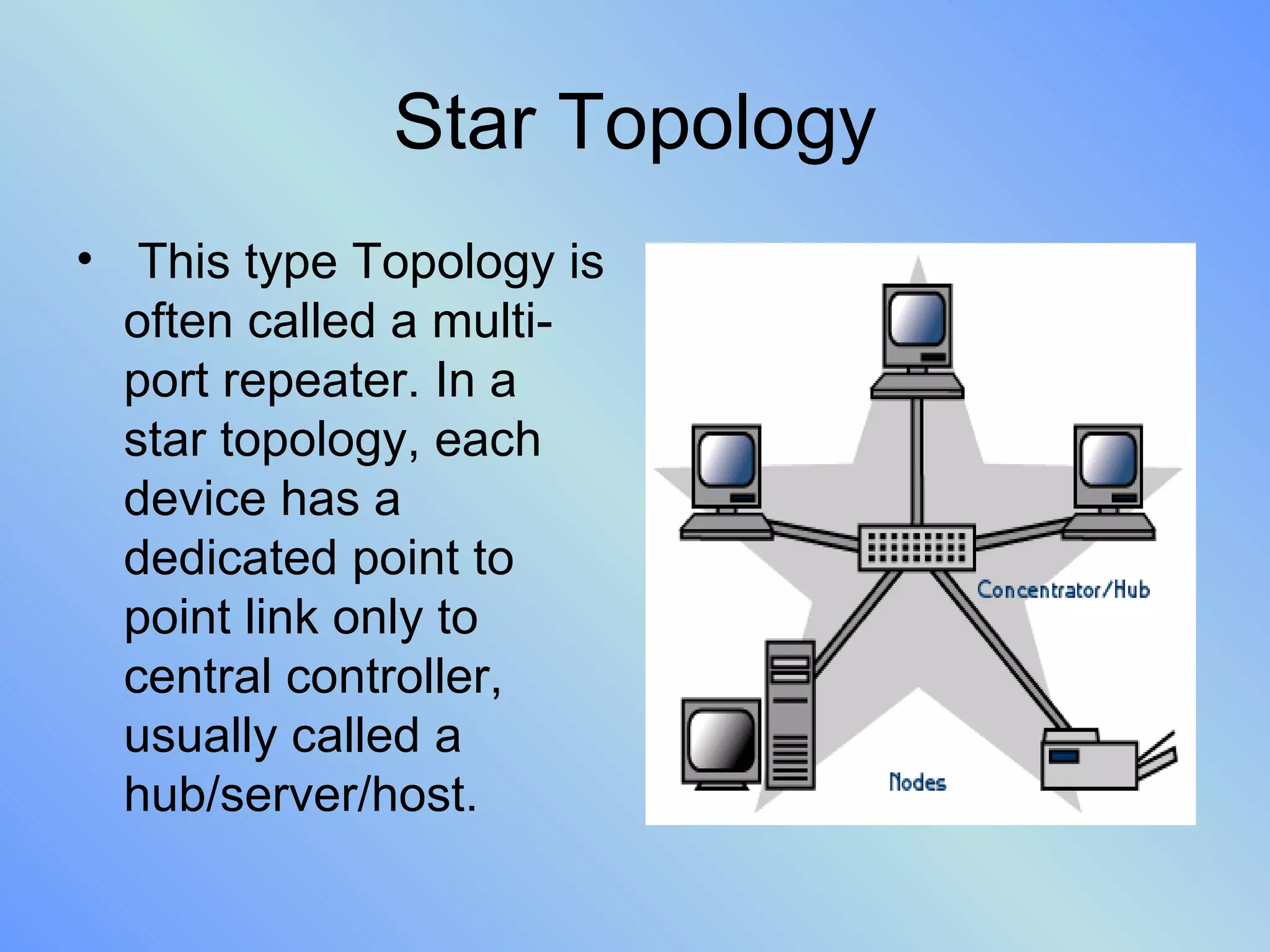 Star Topology

• This type Topology is often called a multi-port repeater. In a star topology, each device has a dedicated point to point link only to central controller, usually called a hub/server/host.

Concentrator/Hub

Nodes